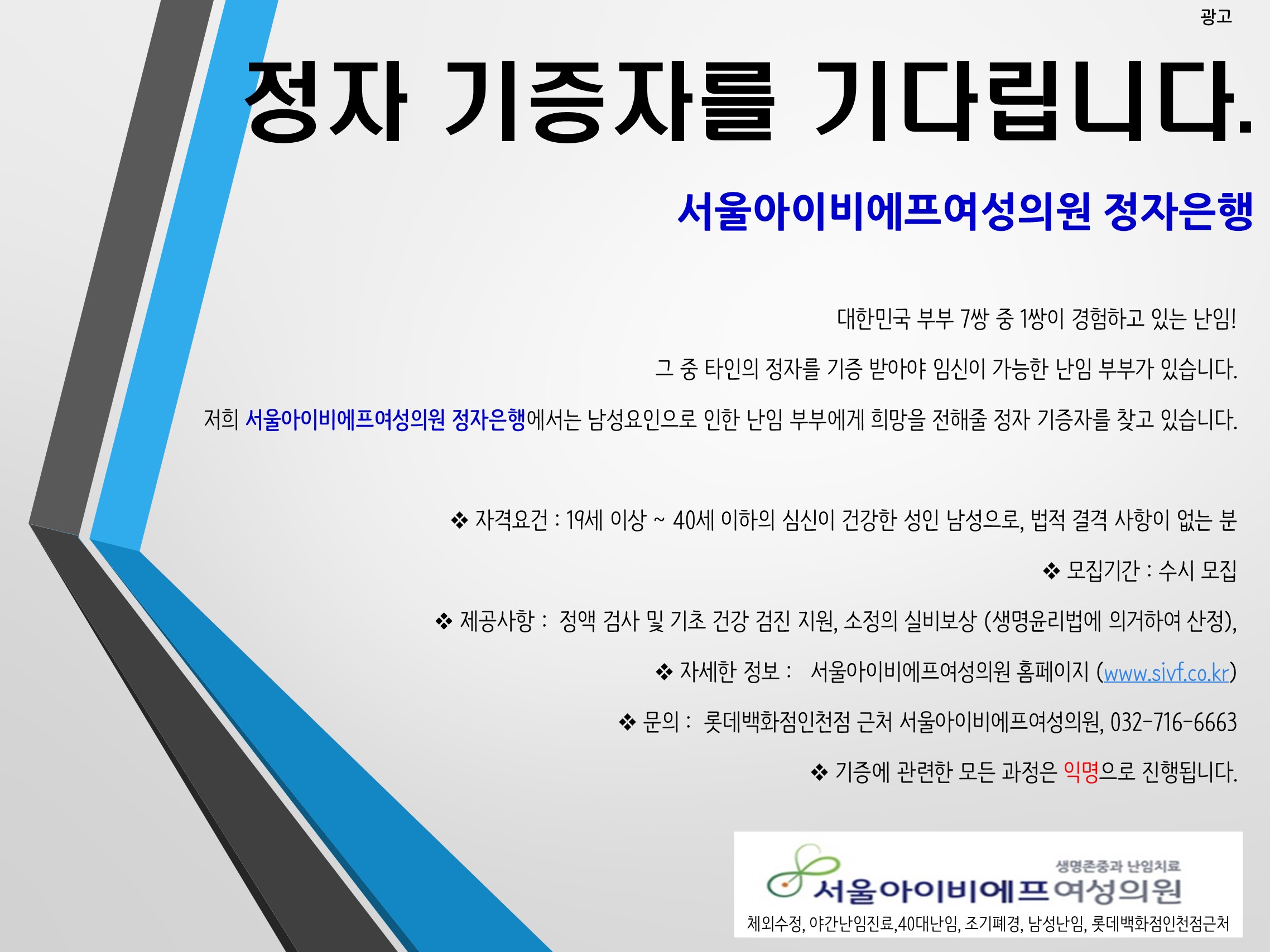 광고

정자 기증자를 기다립니다.

서울아이비에프여성의원 정자은행

대한민국 부부 7쌍 중 1쌍이 경험하고 있는 난임!

그 중 타인의 정자를 기증 받아야 임신이 가능한 난임 부부가 있습니다.

저희 서울아이비에프여성의원 정자은행에서는 남성요인으로 인한 난임 부부에게 희망을 전해줄 정자 기증자를 찾고 있습니다.

❖ 자격요건 : 19세 이상 ~ 40세 이하의 심신이 건강한 성인 남성으로, 법적 결격 사항이 없는 분

❖ 모집기간 : 수시 모집

❖ 제공사항 : 정액 검사 및 기초 건강 검진 지원, 소정의 실비보상 (생명윤리법에 의거하여 산정),

❖ 자세한 정보 : 서울아이비에프여성의원 홈페이지 (www.sivf.co.kr)

❖ 문의 : 롯데백화점인천점 근처 서울아이비에프여성의원, 032-716-6663

❖ 기증에 관련한 모든 과정은 익명으로 진행됩니다.

생명존중과 난임치료
서울아이비에프여성의원
체외수정, 야간난임진료,40대난임, 조기폐경, 남성난임, 롯데백화점인천점근처